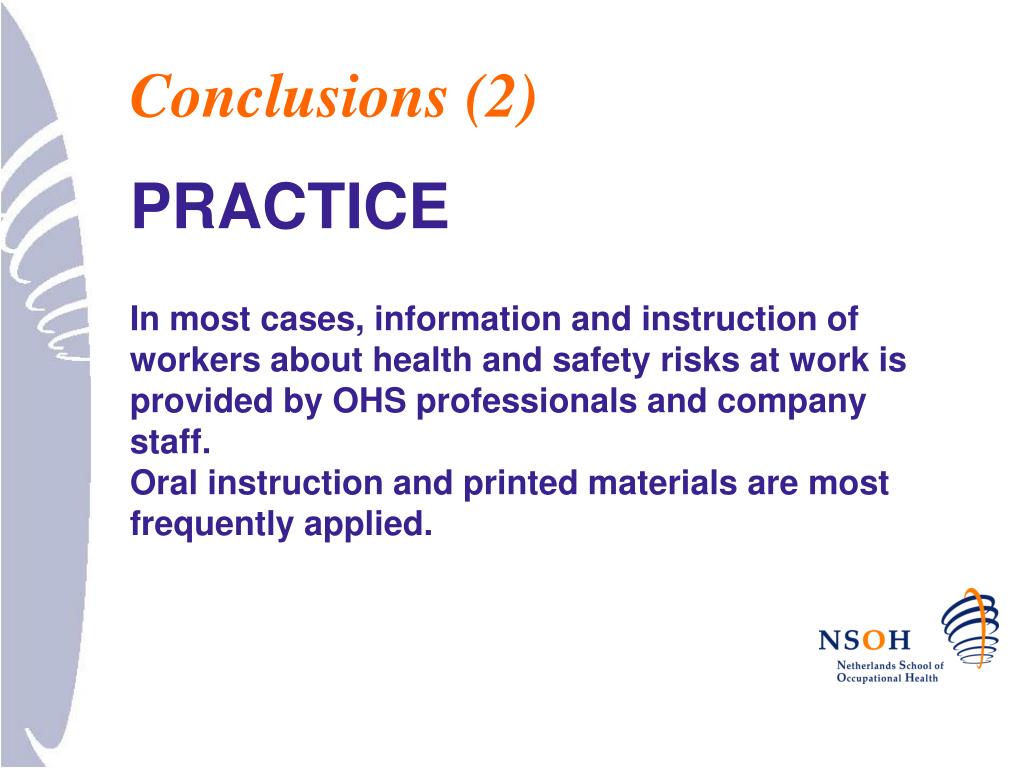 Conclusions (2)

PRACTICE

In most cases, information and instruction of workers about health and safety risks at work is provided by OHS professionals and company staff.
Oral instruction and printed materials are most frequently applied.

NSOH
Netherlands School of Occupational Health